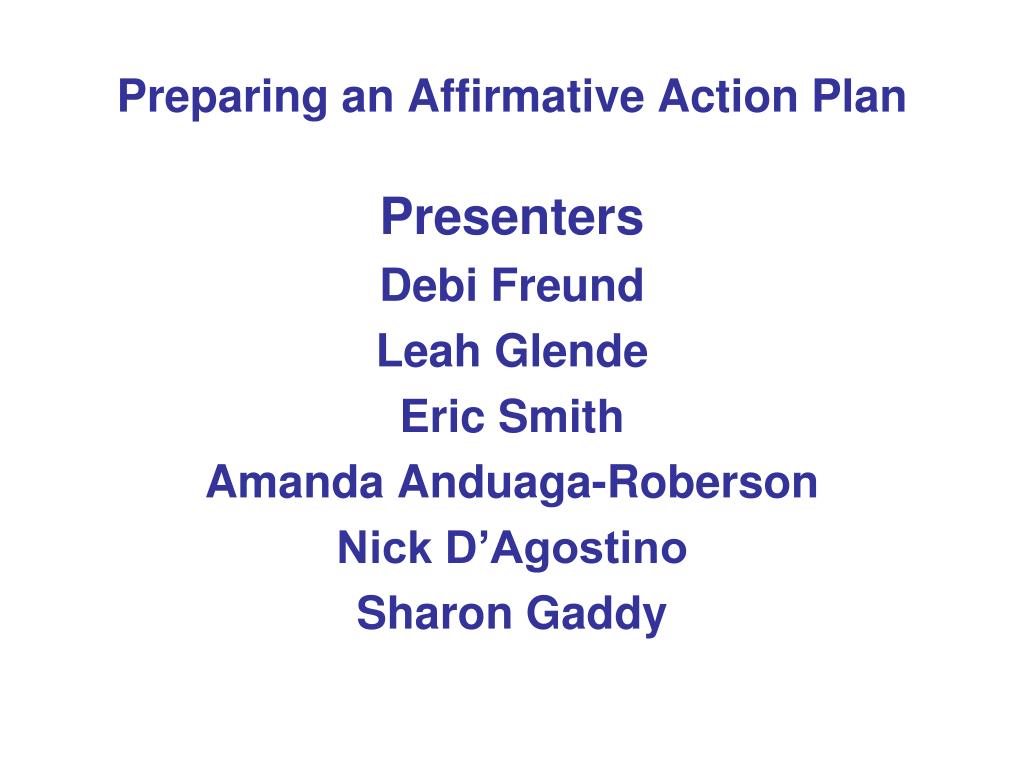 Preparing an Affirmative Action Plan

Presenters
Debi Freund
Leah Glende
Eric Smith
Amanda Anduaga-Roberson
Nick D’Agostino
Sharon Gaddy